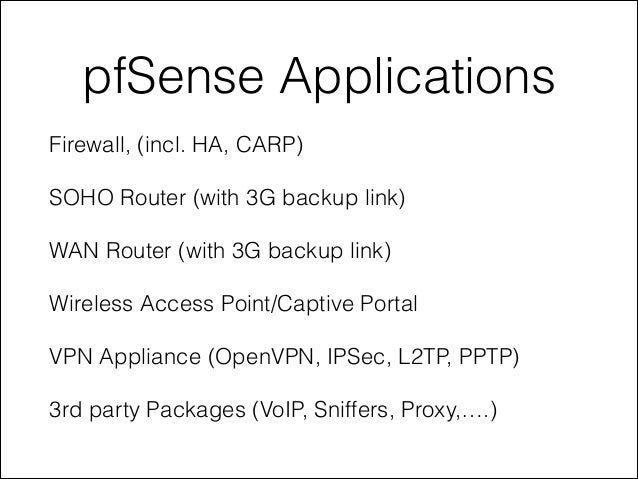 pfSense Applications

Firewall, (incl. HA, CARP)

SOHO Router (with 3G backup link)

WAN Router (with 3G backup link)

Wireless Access Point/Captive Portal

VPN Appliance (OpenVPN, IPSec, L2TP, PPTP)

3rd party Packages (VoIP, Sniffers, Proxy,….)